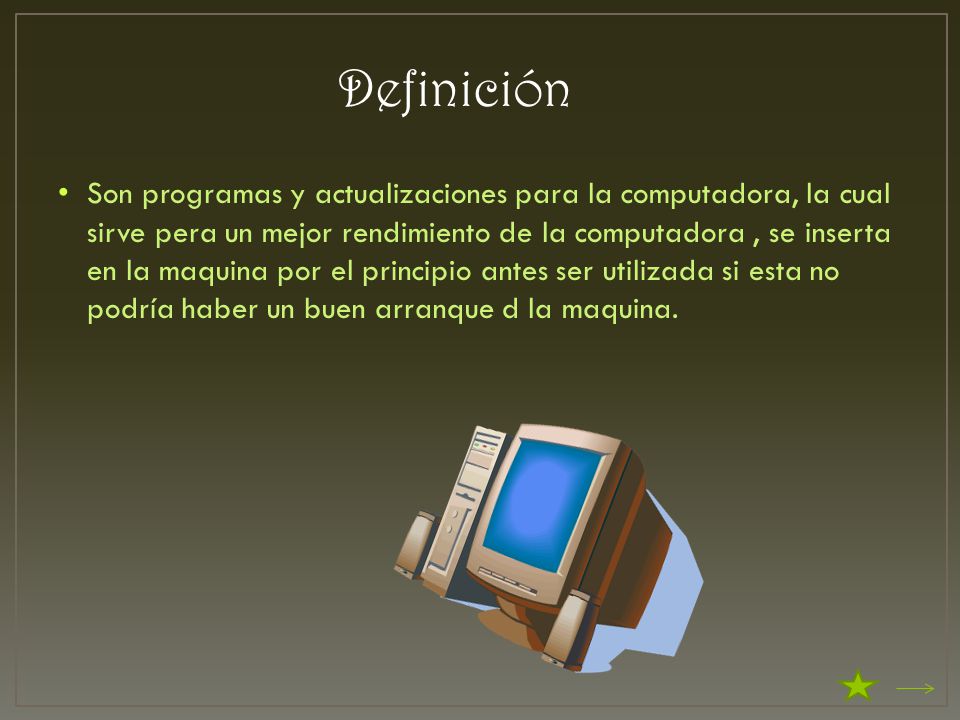 Definición

• Son programas y actualizaciones para la computadora, la cual sirve pera un mejor rendimiento de la computadora , se inserta en la maquina por el principio antes ser utilizada si esta no podría haber un buen arranque d la maquina.